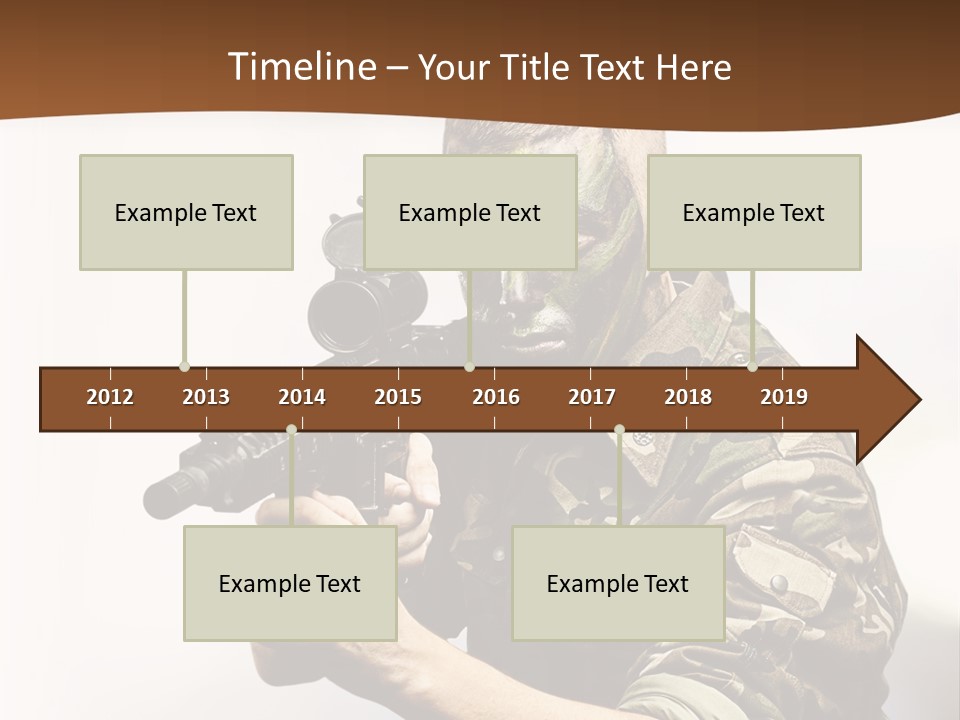 Timeline – Your Title Text Here

Example Text

Example Text

Example Text

2012 2013 2014 2015 2016 2017 2018 2019

Example Text

Example Text